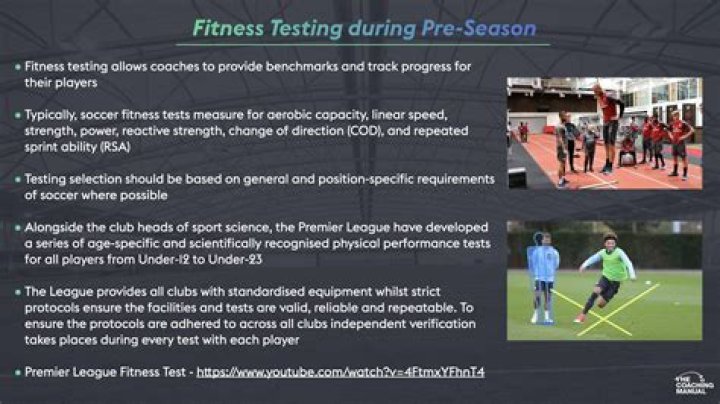 Fitness Testing during Pre-Season

• Fitness testing allows coaches to provide benchmarks and track progress for their players

• Typically, soccer fitness tests measure for aerobic capacity, linear speed, strength, power, reactive strength, change of direction (COD), and repeated sprint ability (RSA)

• Testing selection should be based on general and position-specific requirements of soccer where possible

• Alongside the club heads of sport science, the Premier League have developed a series of age-specific and scientifically recognised physical performance tests for all players from Under-12 to Under-23

• The League provides all clubs with standardised equipment whilst strict protocols ensure the facilities and tests are valid, reliable and repeatable. To ensure the protocols are adhered to across all clubs independent verification takes places during every test with each player

• Premier League Fitness Test - https://www.youtube.com/watch?v=4FtmxYFhnT4

THE COACHING MANUAL